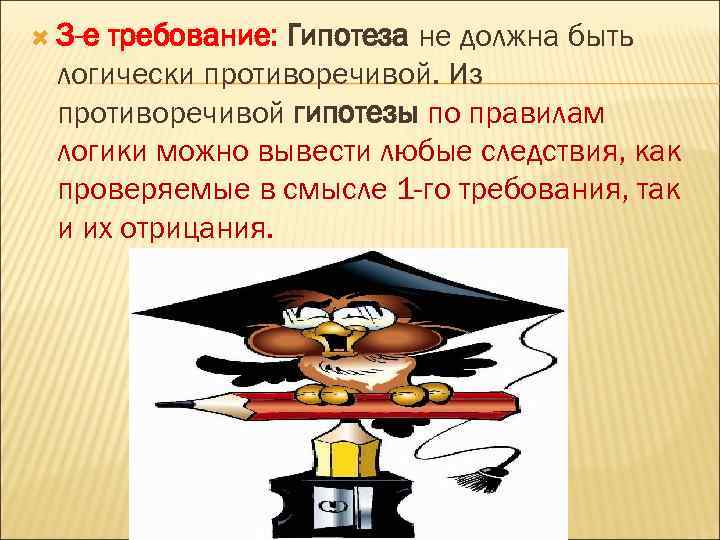 3-е требование: Гипотеза не должна быть логически противоречивой. Из противоречивой гипотезы по правилам логики можно вывести любые следствия, как проверяемые в смысле 1-го требования, так и их отрицания.